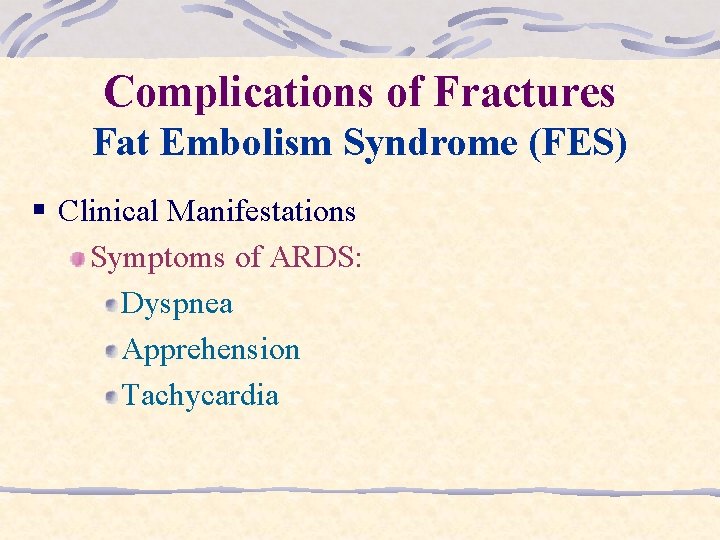 Complications of Fractures
Fat Embolism Syndrome (FES)

• Clinical Manifestations
• Symptoms of ARDS:
• Dyspnea
• Apprehension
• Tachycardia